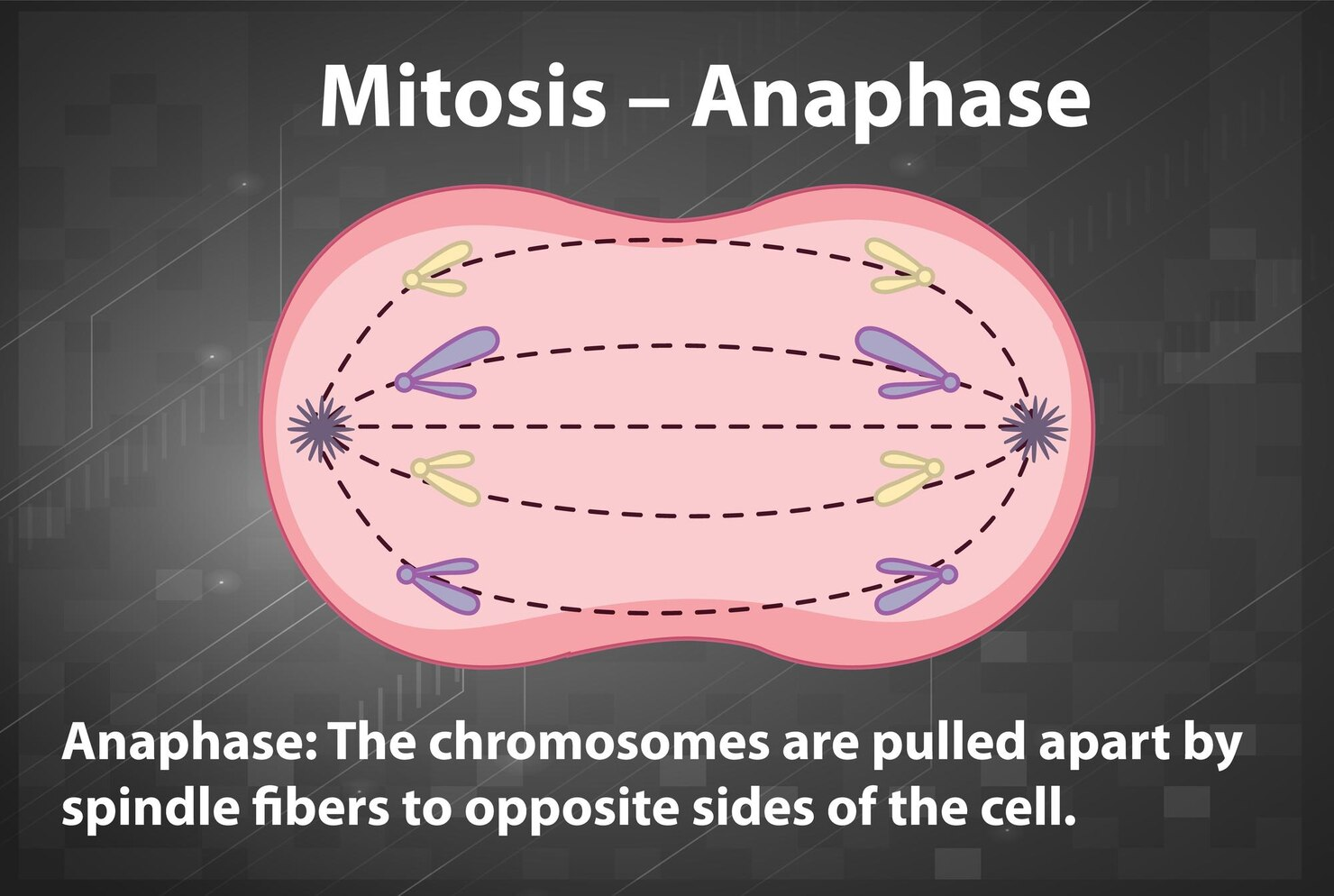 Mitosis – Anaphase

Anaphase: The chromosomes are pulled apart by spindle fibers to opposite sides of the cell.